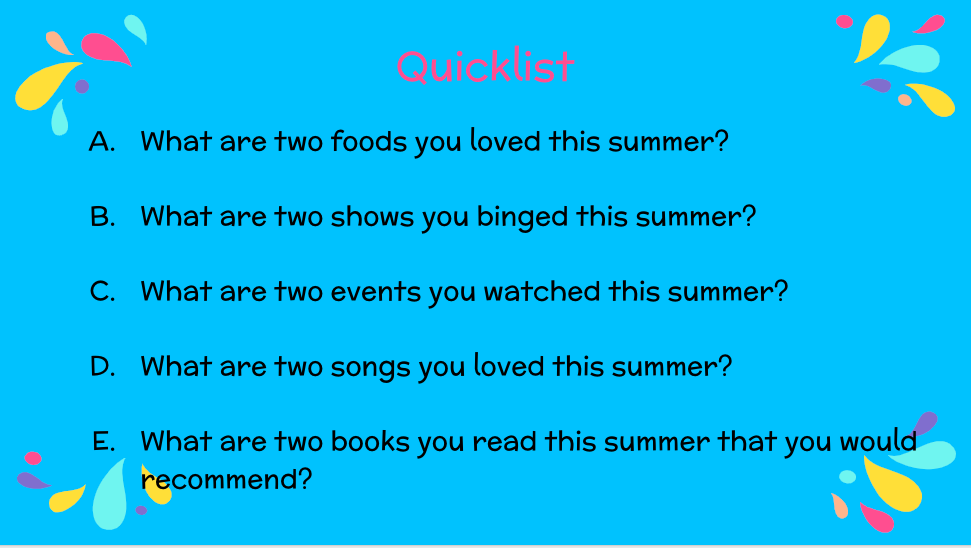 Quicklist

A. What are two foods you loved this summer?

B. What are two shows you binged this summer?

C. What are two events you watched this summer?

D. What are two songs you loved this summer?

E. What are two books you read this summer that you would recommend?